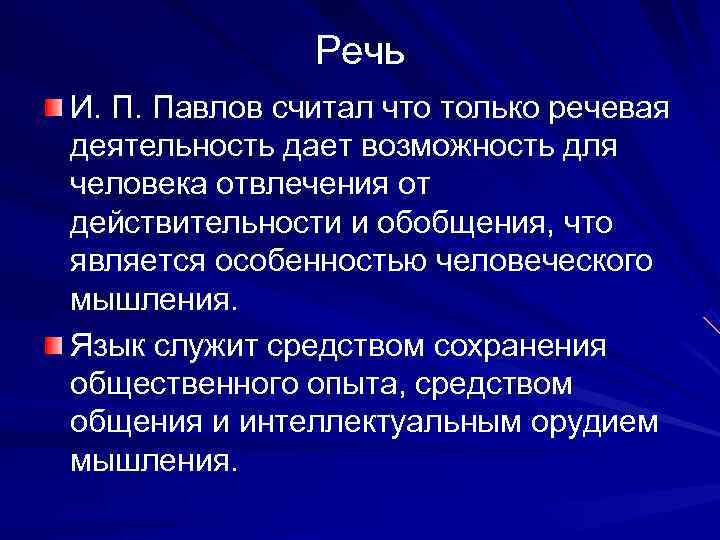 Речь

И. П. Павлов считал что только речевая деятельность дает возможность для человека отвлечения от действительности и обобщения, что является особенностью человеческого мышления.

Язык служит средством сохранения общественного опыта, средством общения и интеллектуальным орудием мышления.